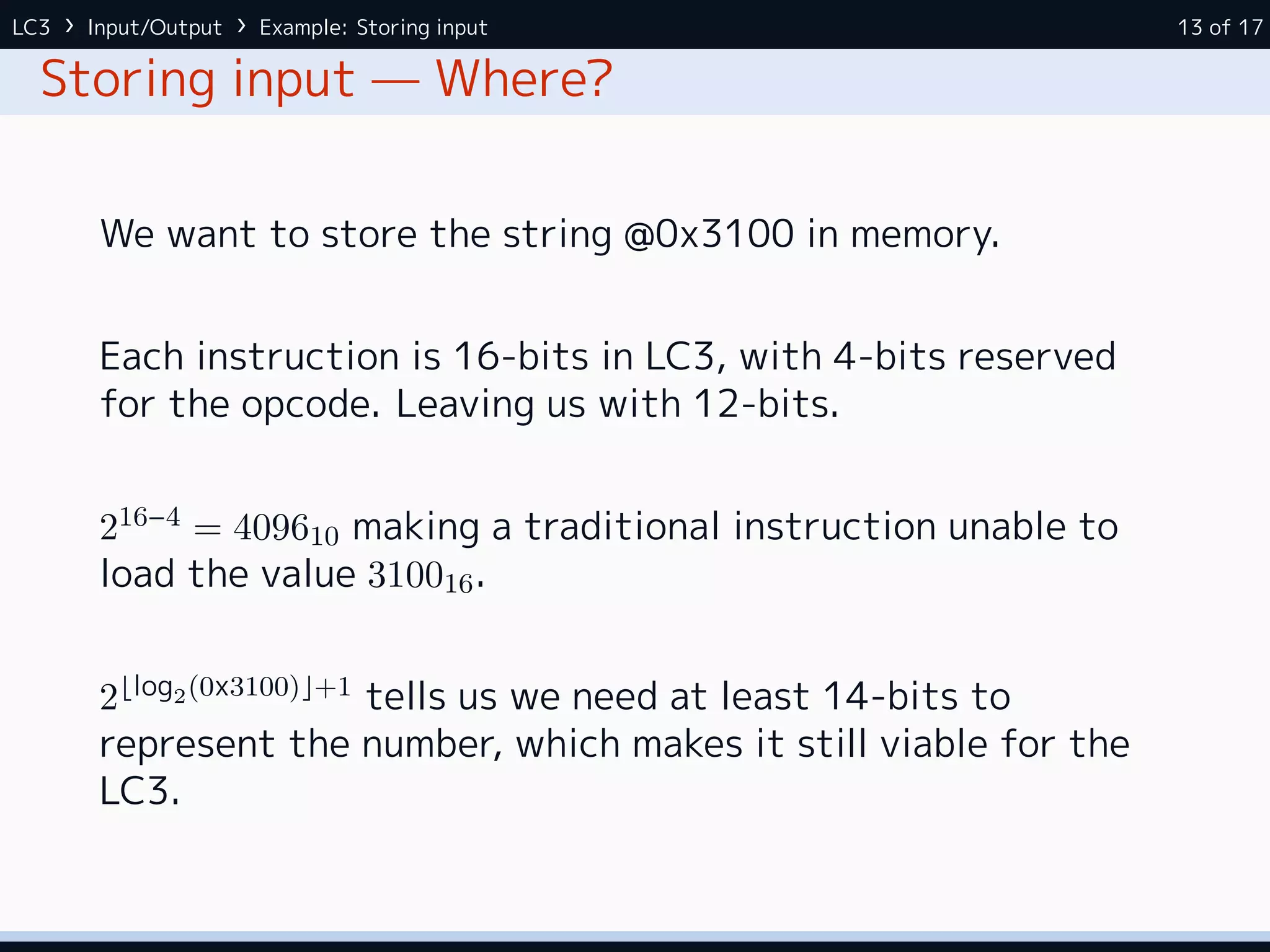 LC3 › Input/Output › Example: Storing input 13 of 17

Storing input — Where?

We want to store the string @0x3100 in memory.

Each instruction is 16-bits in LC3, with 4-bits reserved for the opcode. Leaving us with 12-bits.

$2^{16-4} = 4096_{10}$ making a traditional instruction unable to load the value $3100_{16}$.

$2^{\lfloor \log_2(0x3100) \rfloor + 1}$ tells us we need at least 14-bits to represent the number, which makes it still viable for the LC3.